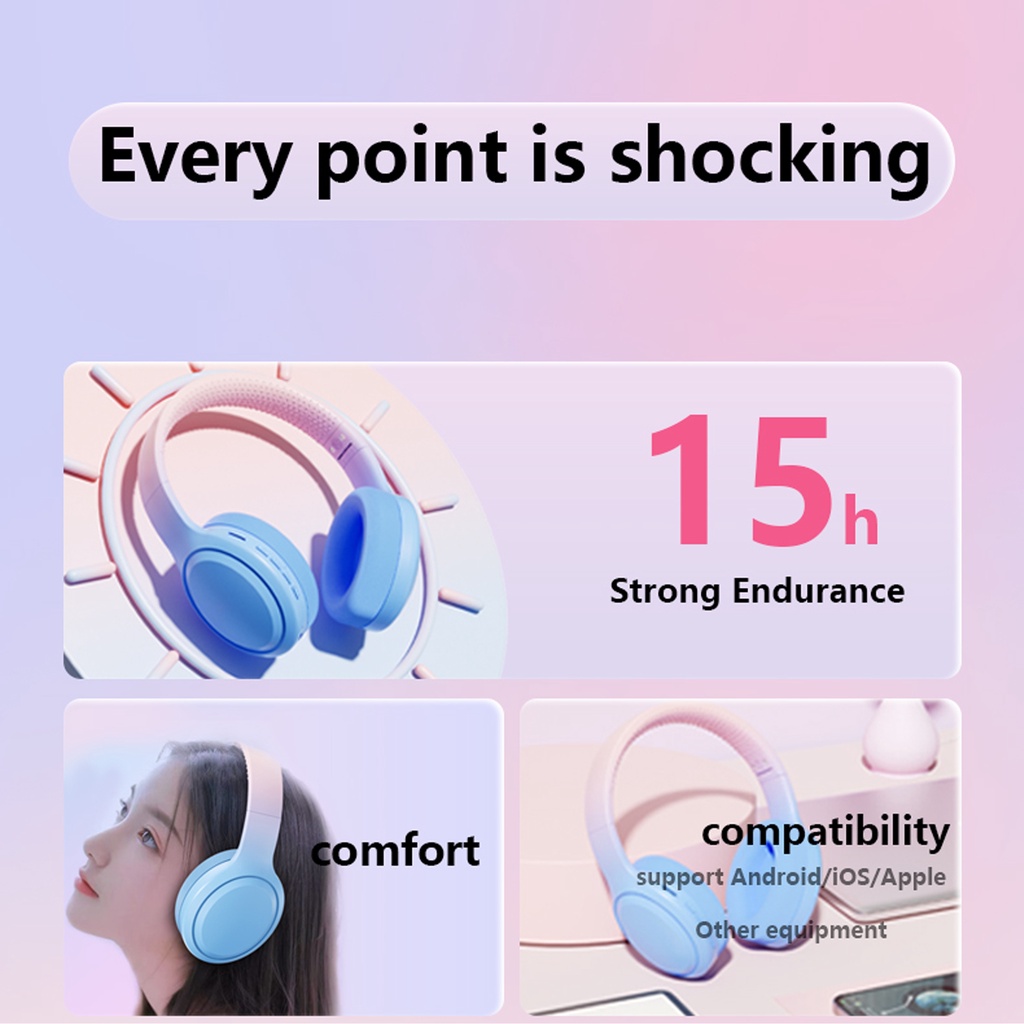 Every point is shocking

15h
Strong Endurance

comfort

compatibility
support Android/iOS/Apple
Other equipment